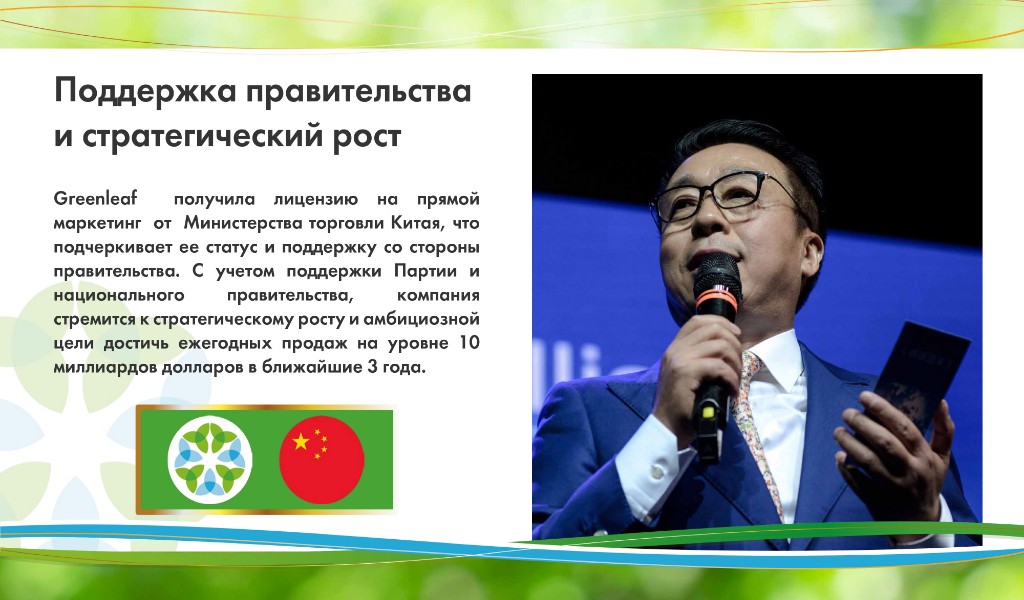 Поддержка правительства и стратегический рост

Greenleaf получила лицензию на прямой маркетинг от Министерства торговли Китая, что подчеркивает ее статус и поддержку со стороны правительства. С учетом поддержки Партии и национального правительства, компания стремится к стратегическому росту и амбициозной цели достичь ежегодных продаж на уровне 10 миллиардов долларов в ближайшие 3 года.